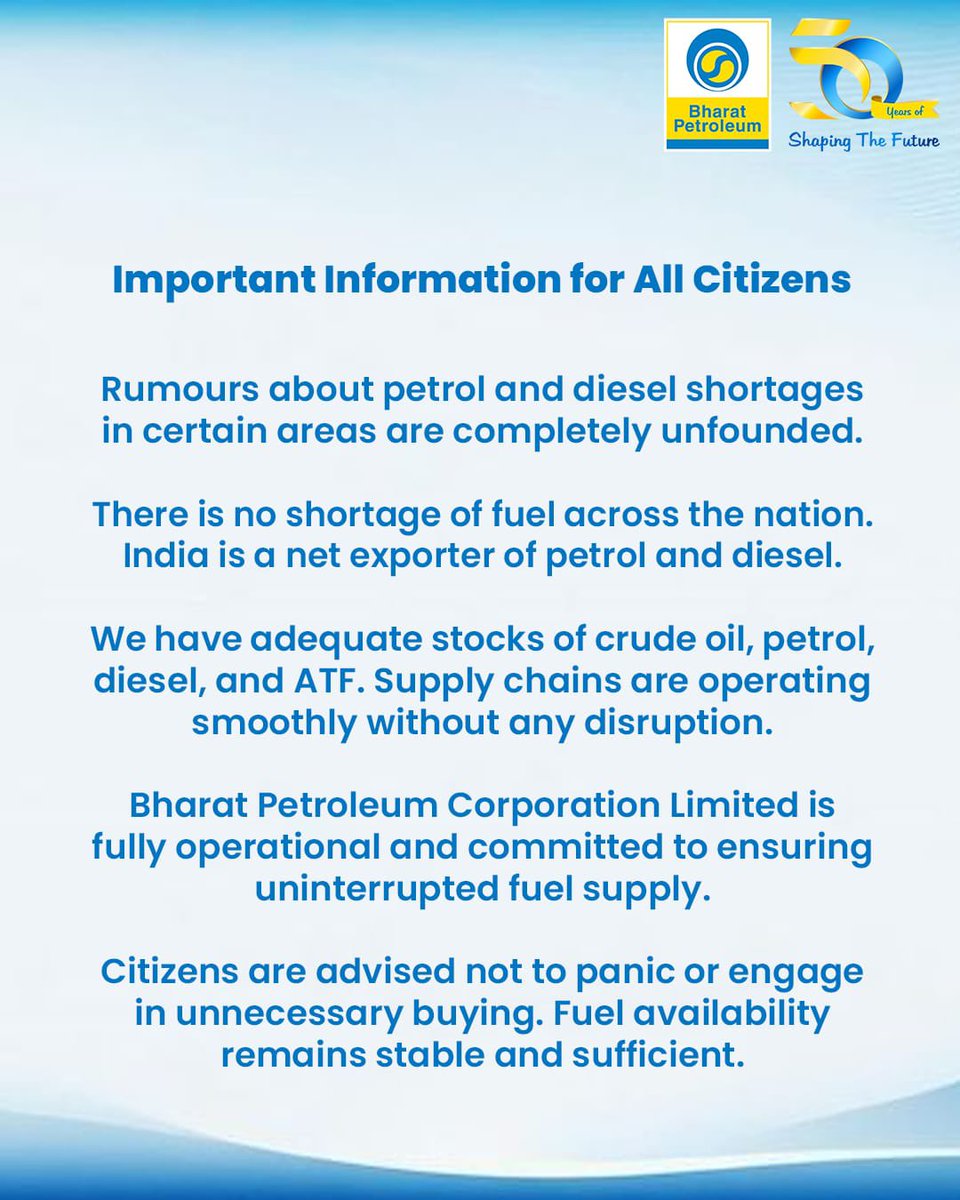 Bharat Petroleum

50 Years of Shaping The Future

Important Information for All Citizens

Rumours about petrol and diesel shortages in certain areas are completely unfounded.

There is no shortage of fuel across the nation. India is a net exporter of petrol and diesel.

We have adequate stocks of crude oil, petrol, diesel, and ATF. Supply chains are operating smoothly without any disruption.

Bharat Petroleum Corporation Limited is fully operational and committed to ensuring uninterrupted fuel supply.

Citizens are advised not to panic or engage in unnecessary buying. Fuel availability remains stable and sufficient.